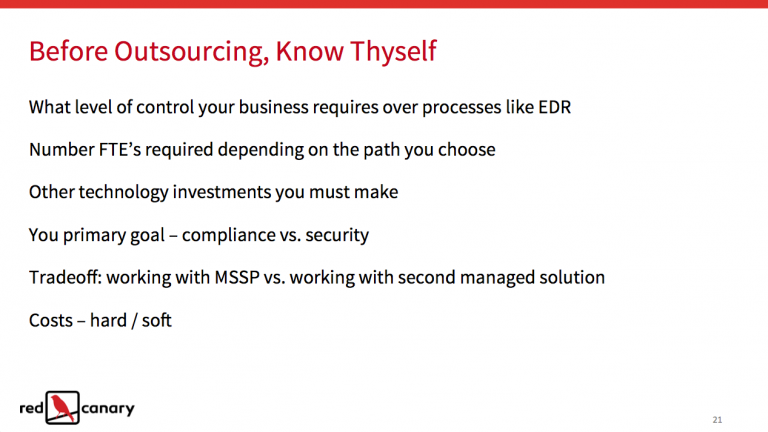 Before Outsourcing, Know Thyself

What level of control your business requires over processes like EDR

Number FTE's required depending on the path you choose

Other technology investments you must make

You primary goal – compliance vs. security

Tradeoff: working with MSSP vs. working with second managed solution

Costs – hard / soft

red canary

21